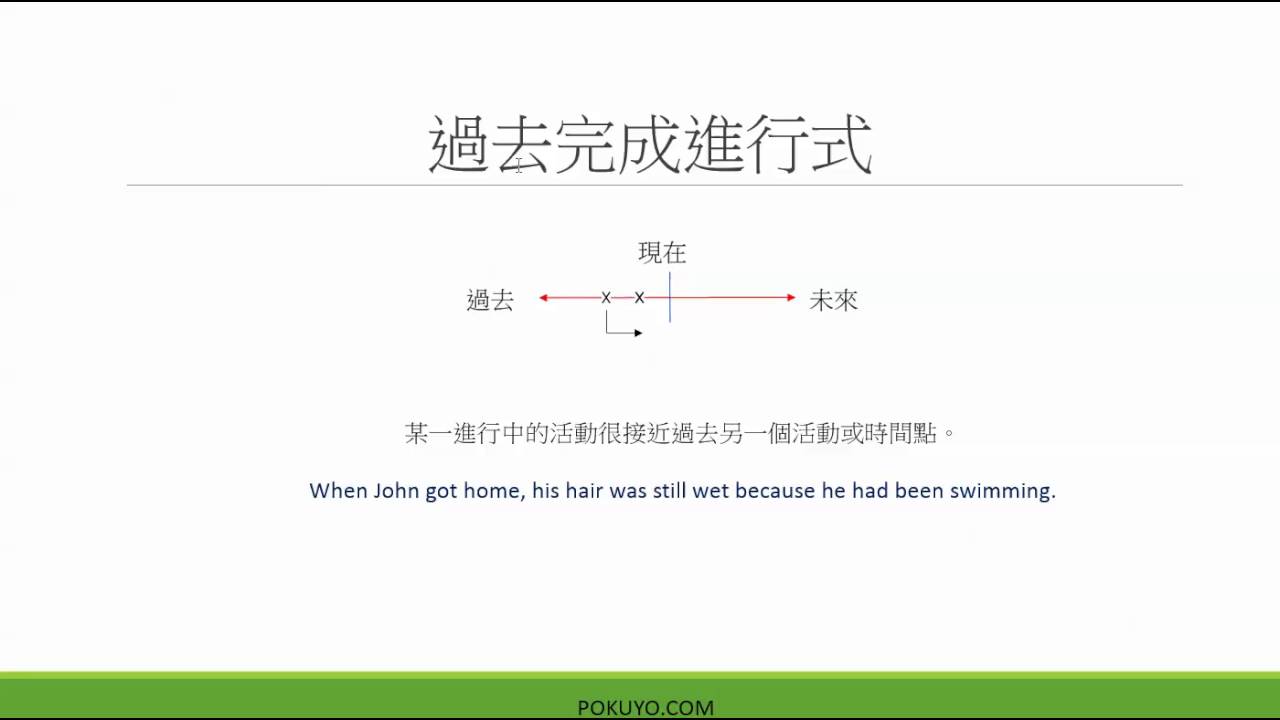 過去完成進行式

現在

過去 x x 未來

某一進行中的活動很接近過去另一個活動或時間點。

When John got home, his hair was still wet because he had been swimming.

POKUYO.COM